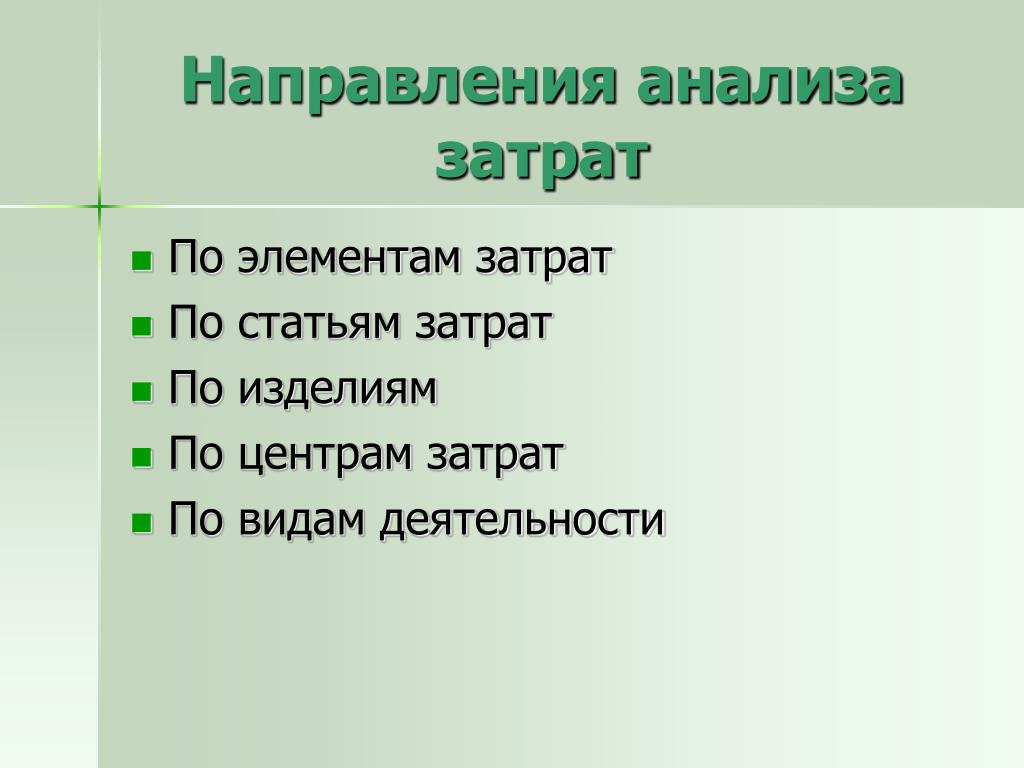 Направления анализа затрат

- По элементам затрат
- По статьям затрат
- По изделиям
- По центрам затрат
- По видам деятельности